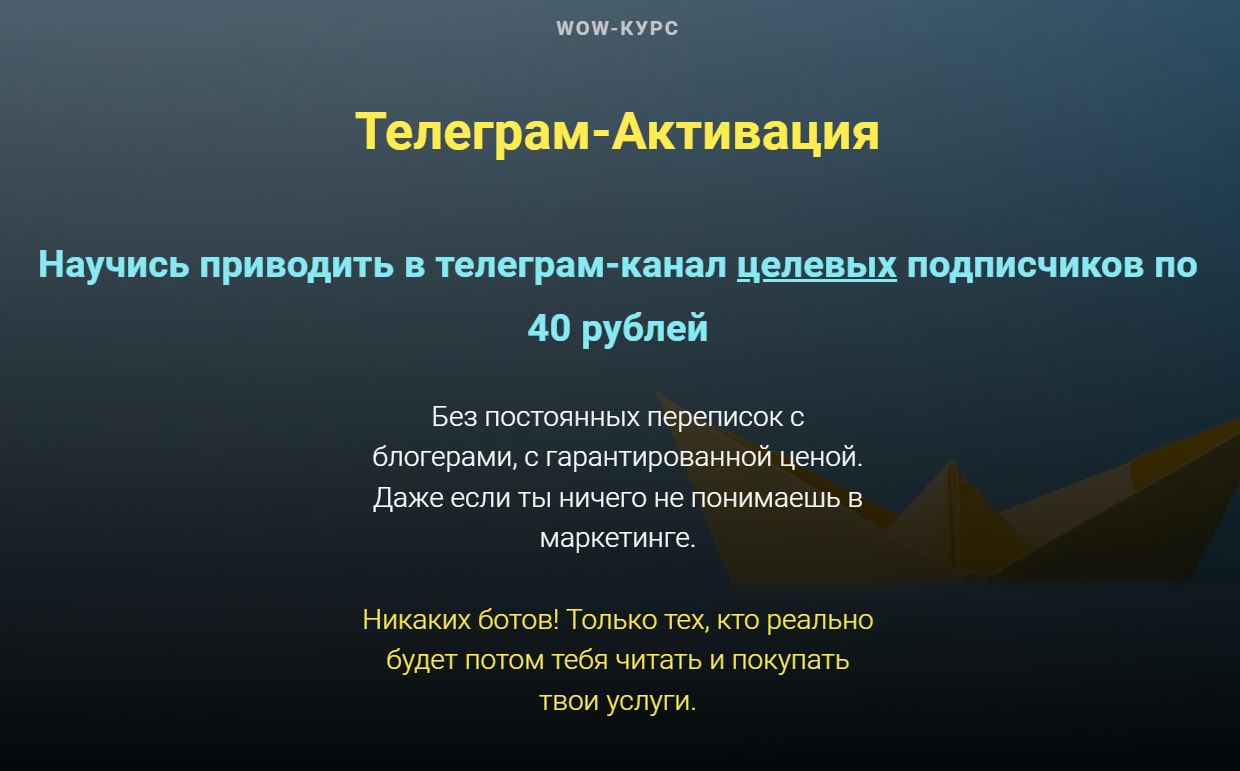 WOW-КУРС

Телеграм-Активация

Научись приводить в телеграм-канал целевых подписчиков по 40 рублей

Без постоянных переписок с блогерами, с гарантированной ценой. Даже если ты ничего не понимаешь в маркетинге.

Никаких ботов! Только тех, кто реально будет потом тебя читать и покупать твои услуги.